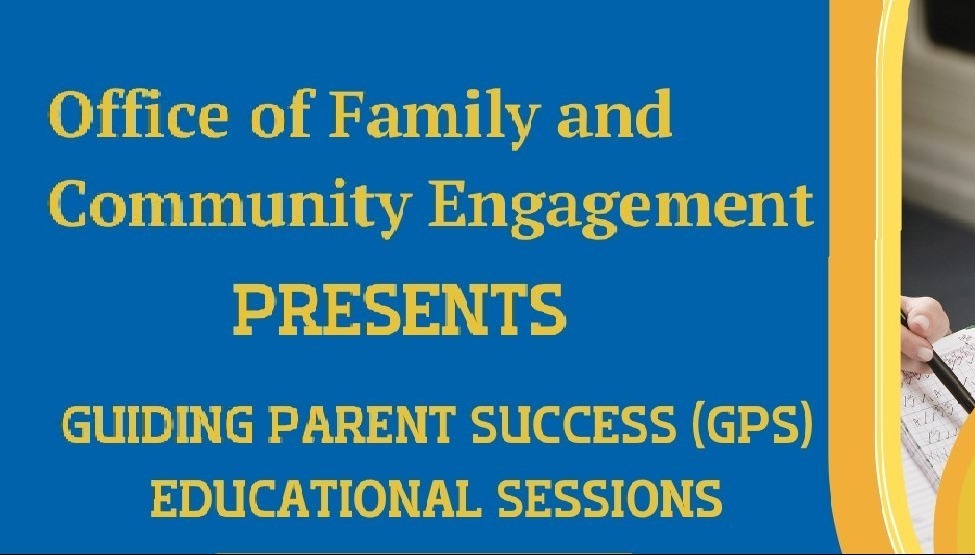 Office of Family and Community Engagement

PRESENTS

GUIDING PARENT SUCCESS (GPS) EDUCATIONAL SESSIONS